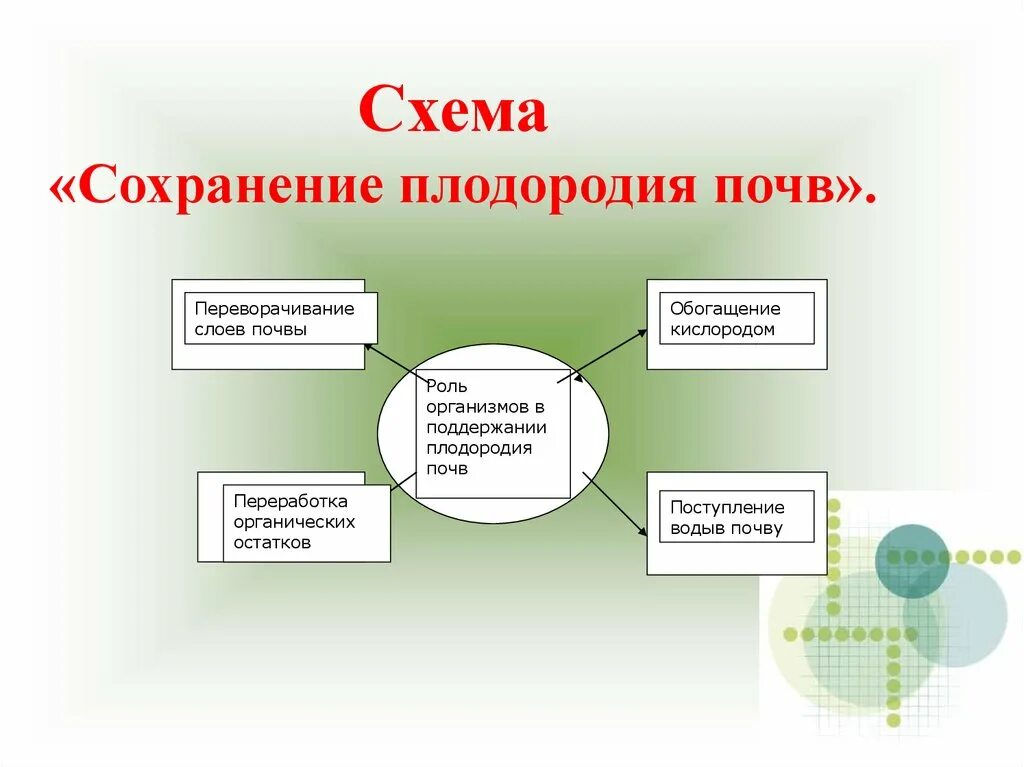 Схема
«Сохранение плодородия почв».

Переворачивание слоев почвы

Обогащение кислородом

Роль организмов в поддержании плодородия почв

Переработка органических остатков

Поступление водыв почву